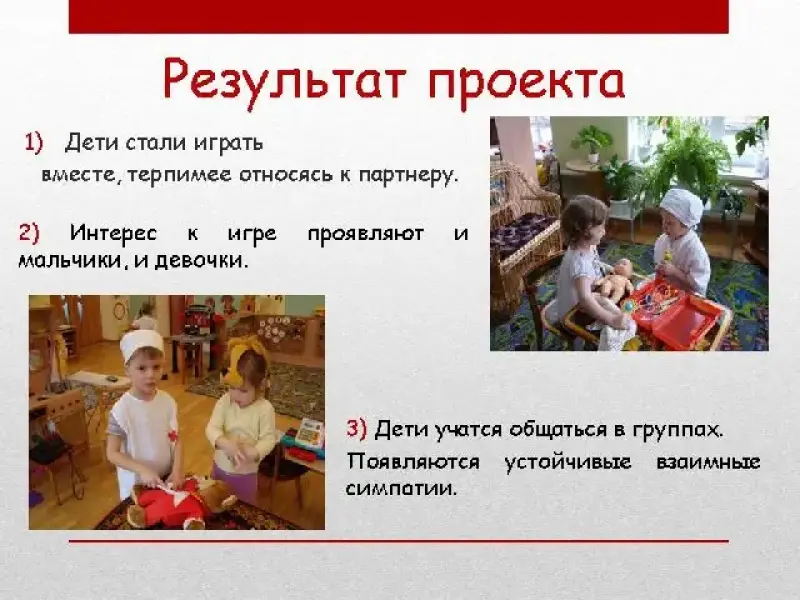 Результат проекта

1) Дети стали играть вместе, терпимее относясь к партнеру.

2) Интерес к игре проявляют и мальчики, и девочки.

3) Дети учатся общаться в группах. Появляются устойчивые взаимные симпатии.